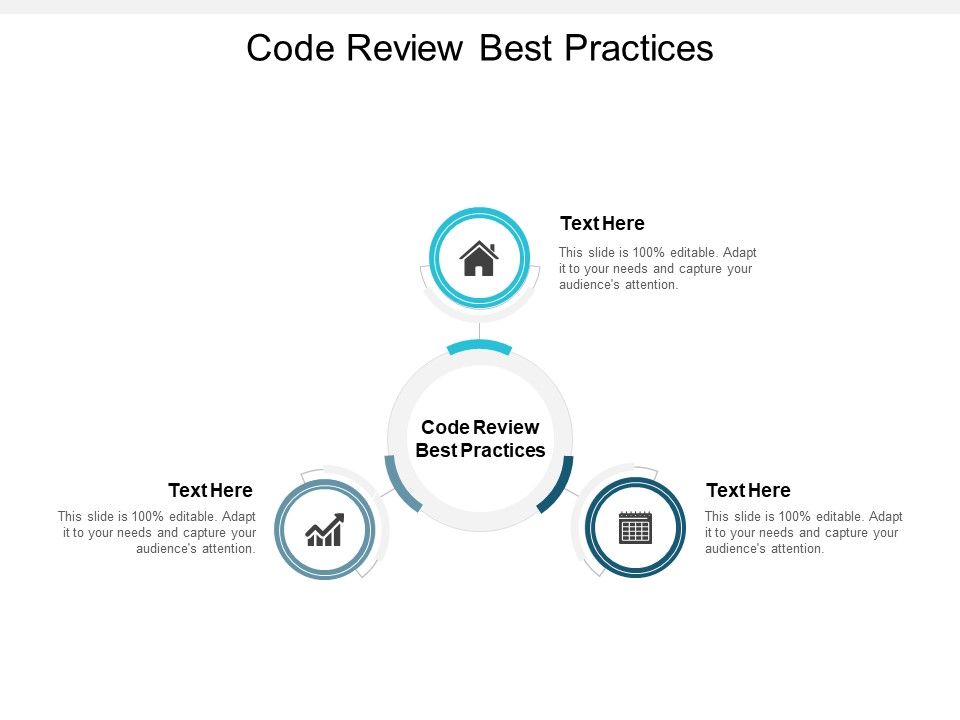 Code Review Best Practices

Text Here

This slide is 100% editable. Adapt it to your needs and capture your audience's attention.

Code Review Best Practices

Text Here

This slide is 100% editable. Adapt it to your needs and capture your audience's attention.

Text Here

This slide is 100% editable. Adapt it to your needs and capture your audience's attention.